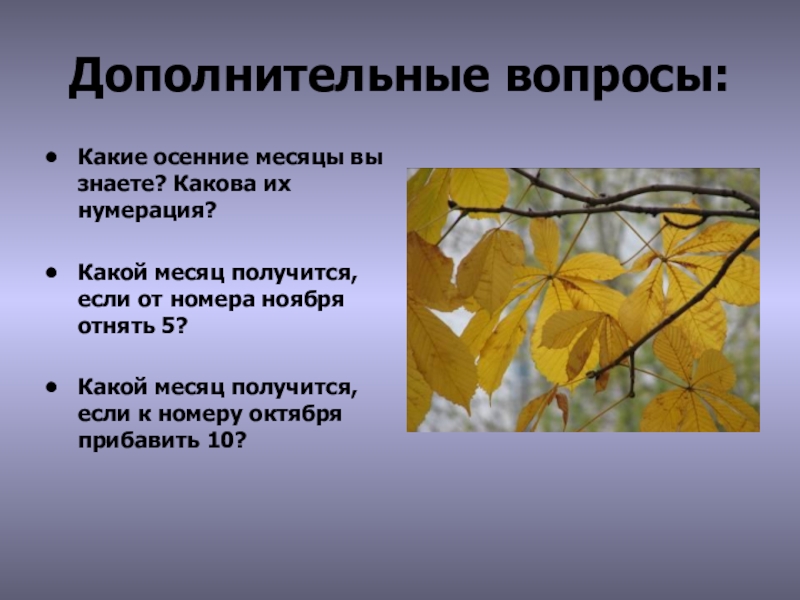 Дополнительные вопросы:

• Какие осенние месяцы вы знаете? Какова их нумерация?

• Какой месяц получится, если от номера ноября отнять 5?

• Какой месяц получится, если к номеру октября прибавить 10?